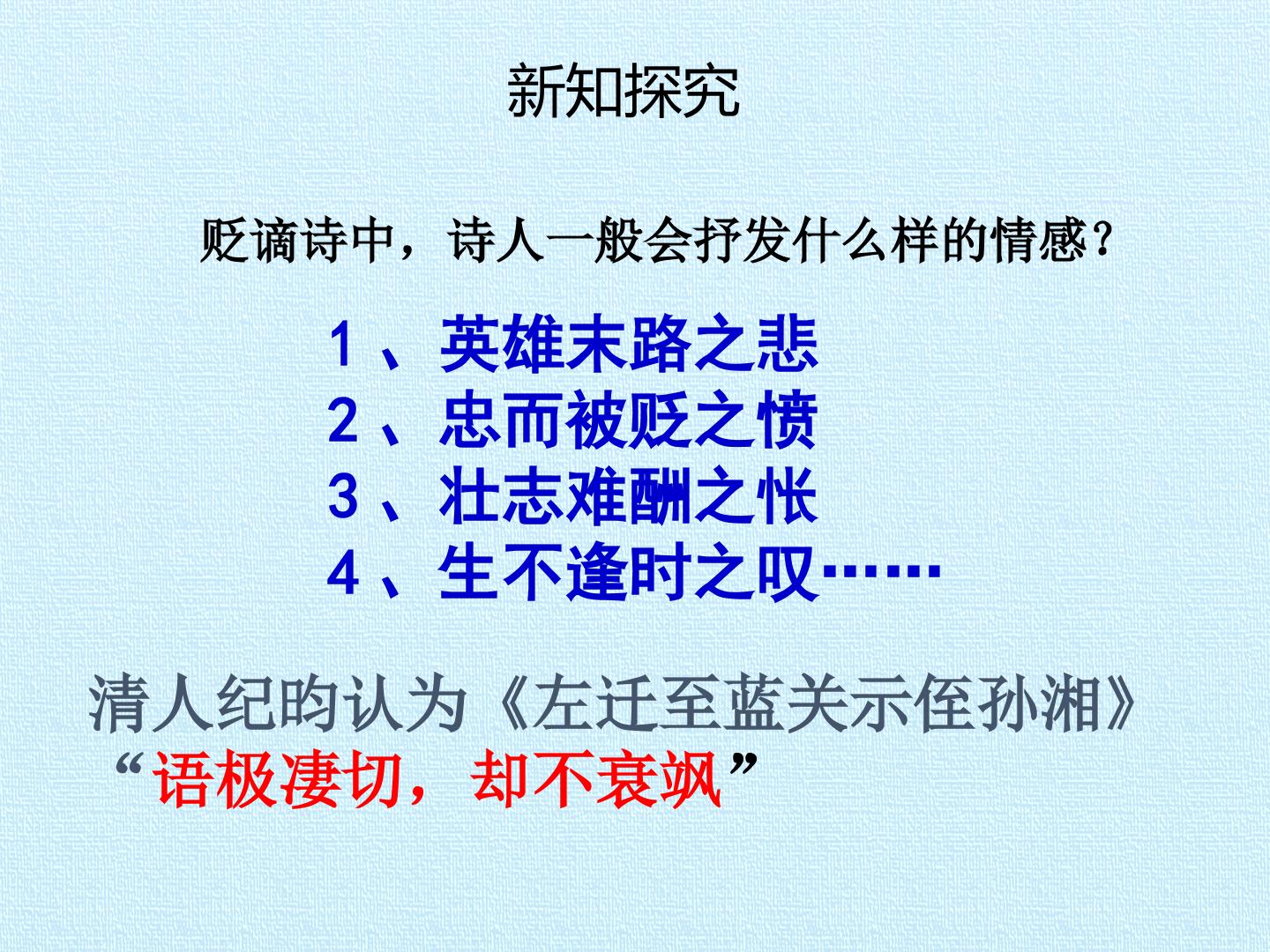 新知探究

贬谪诗中，诗人一般会抒发什么样的情感？

1、英雄末路之悲
2、忠而被贬之愤
3、壮志难酬之怅
4、生不逢时之叹……

清人纪昀认为《左迁至蓝关示侄孙湘》“语极凄切，却不衰飒”